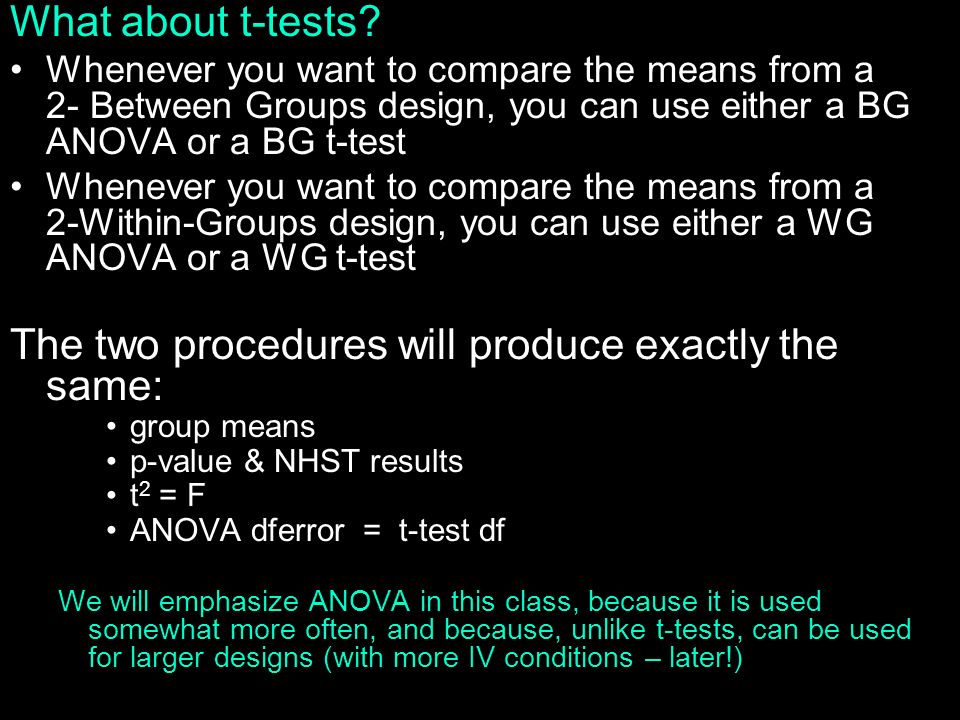 What about t-tests?

• Whenever you want to compare the means from a 2- Between Groups design, you can use either a BG ANOVA or a BG t-test

• Whenever you want to compare the means from a 2-Within-Groups design, you can use either a WG ANOVA or a WG t-test

The two procedures will produce exactly the same:

• group means
• p-value & NHST results
• $t^2 = F$
• ANOVA dferror = t-test df

We will emphasize ANOVA in this class, because it is used somewhat more often, and because, unlike t-tests, can be used for larger designs (with more IV conditions – later!)